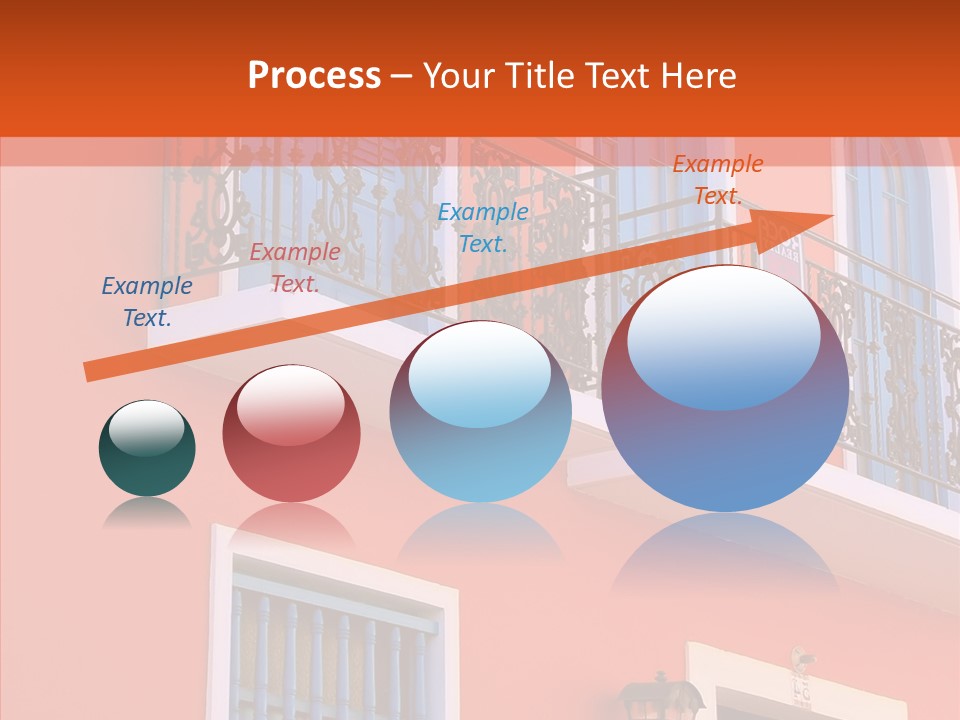 Process – Your Title Text Here

Example Text.

Example Text.

Example Text.

Example Text.